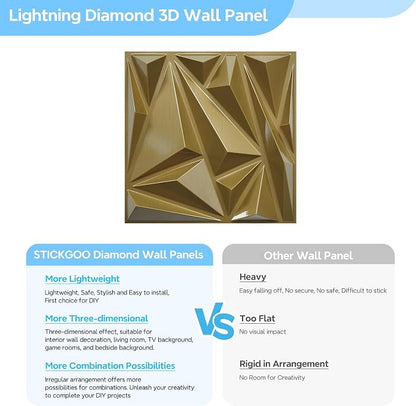 Lightning Diamond 3D Wall Panel

STICKGOO Diamond Wall Panels

More Lightweight

Lightweight, Safe, Stylish and Easy to install, First choice for DIY

More Three-dimensional

Three-dimensional effect, suitable for interior wall decoration, living room, TV background, game rooms, and bedside background.

More Combination Possibilities

Irregular arrangement offers more possibilities for combinations. Unleash your creativity to complete your DIY projects

VS

Other Wall Panel

Heavy

Easy falling off, No secure, No safe, Difficult to stick

Too Flat

No visual impact

Rigid in Arrangement

No Room for Creativity